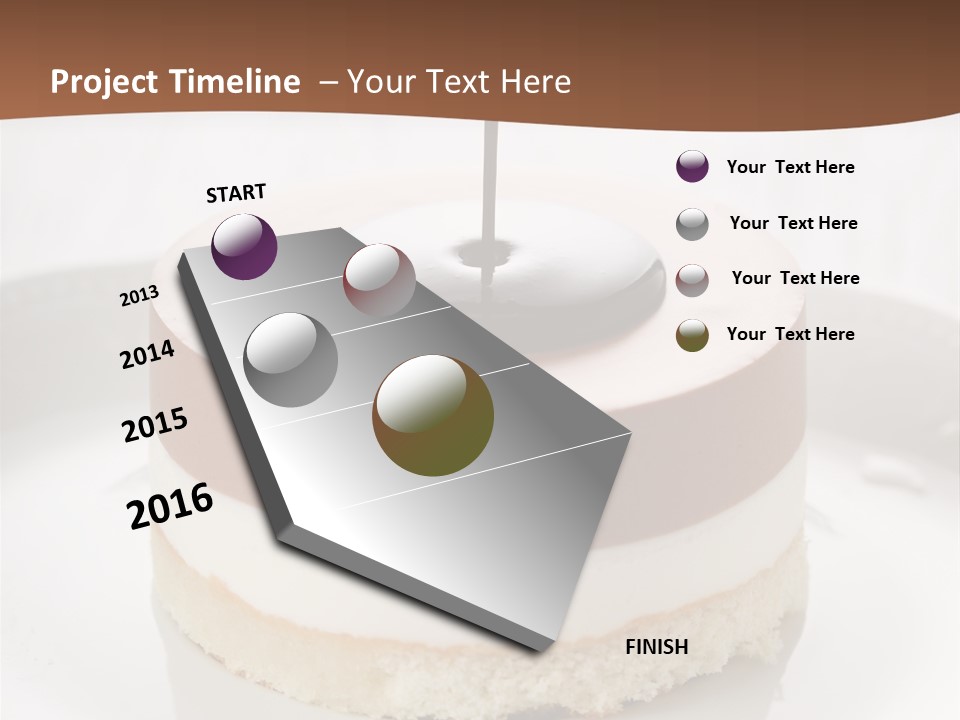 Project Timeline – Your Text Here

START

2013

2014

2015

2016

FINISH

Your Text Here

Your Text Here

Your Text Here

Your Text Here